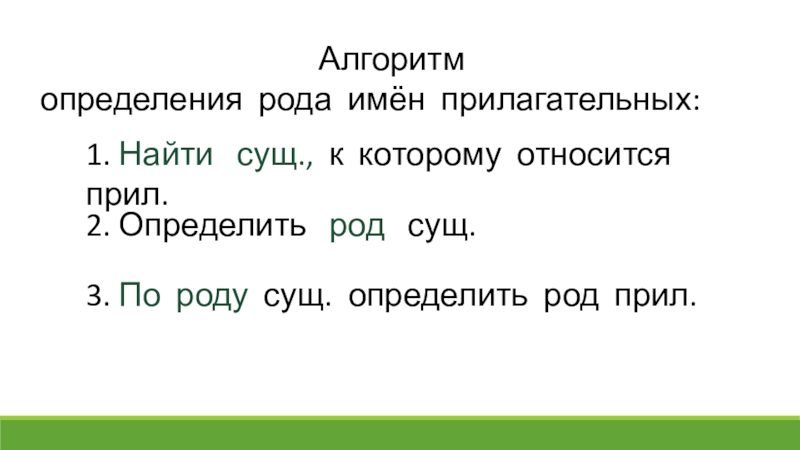 Алгоритм
определения рода имён прилагательных:

1. Найти сущ., к которому относится прил.

2. Определить род сущ.

3. По роду сущ. определить род прил.